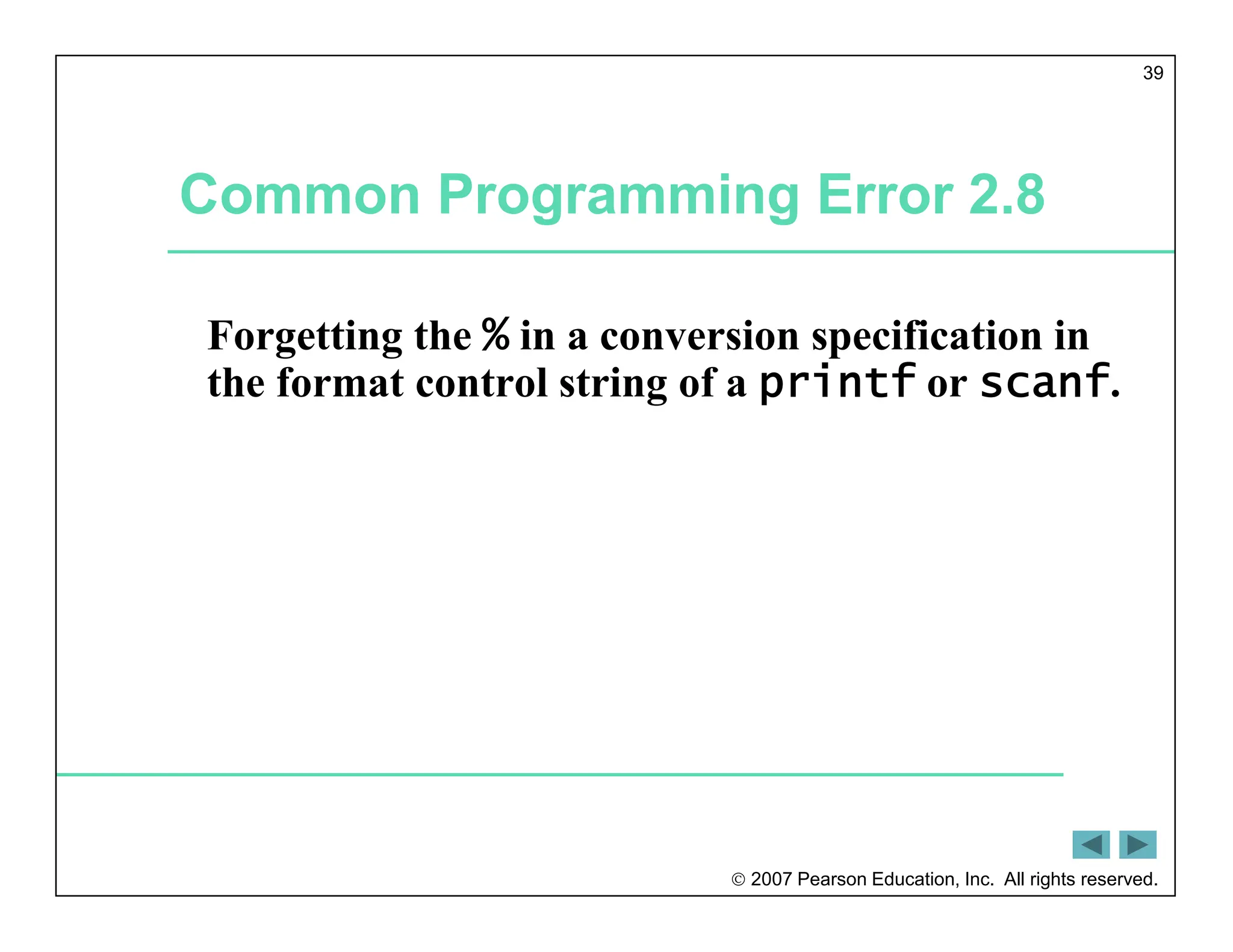 39

Common Programming Error 2.8

Forgetting the % in a conversion specification in the format control string of a printf or scanf.

© 2007 Pearson Education, Inc. All rights reserved.